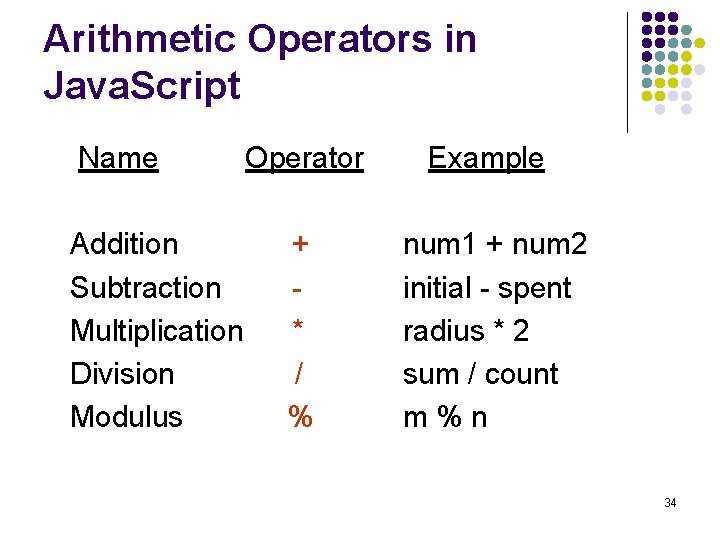 Arithmetic Operators in JavaScript

| Name | Operator | Example |
|---|---|---|
| Addition | + | num1 + num2 |
| Subtraction | - | initial - spent |
| Multiplication | * | radius * 2 |
| Division | / | sum / count |
| Modulus | % | m % n |

34